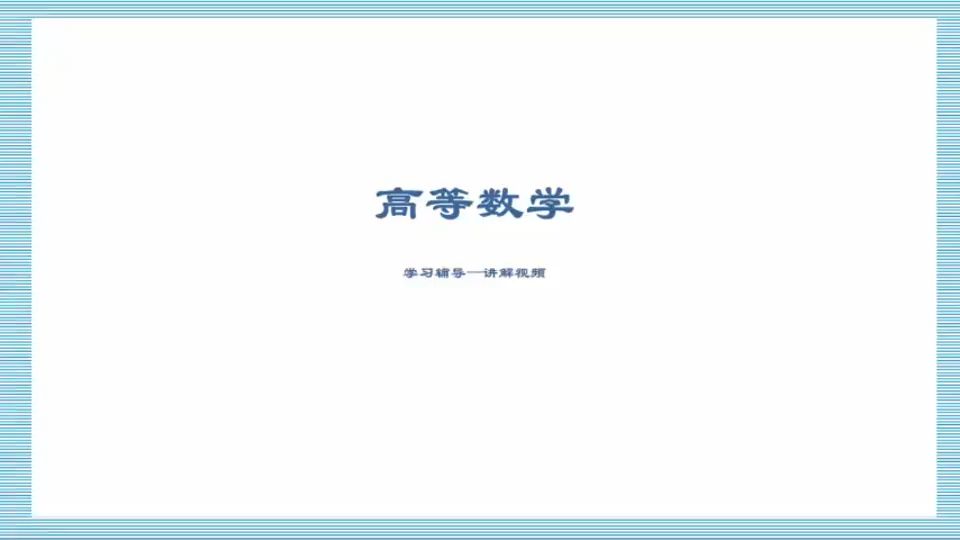 高等数学

学习辅导—讲解视频